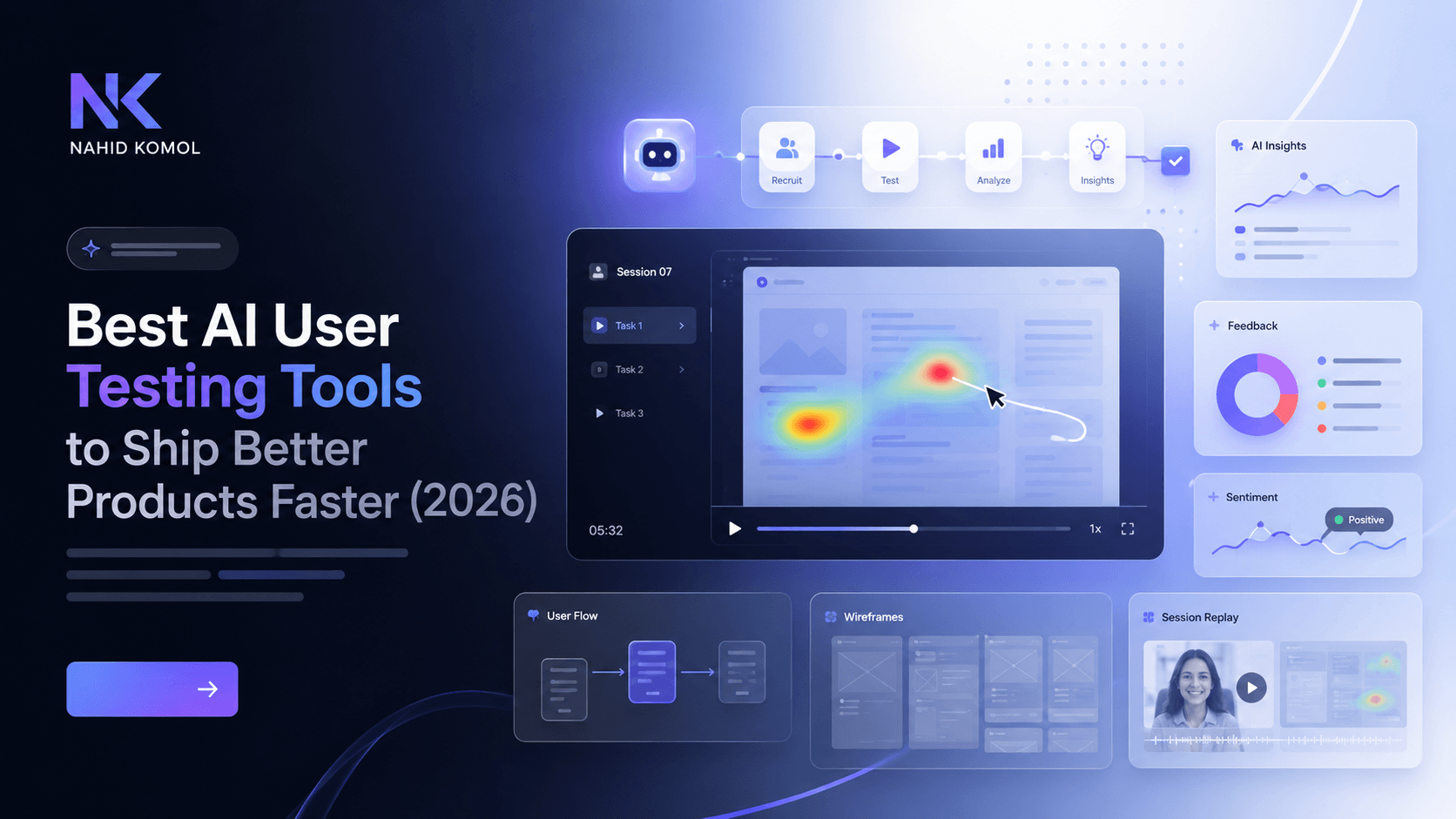 NK
NAHID KOMOL

Best AI User Testing Tools to Ship Better Products Faster (2026)

Recruit
Test
Analyze
Insights

AI Insights

Session 07
Task 1
Task 2
Task 3
05:32
1x

Feedback

Sentiment
Positive

User Flow

Wireframes

Session Replay